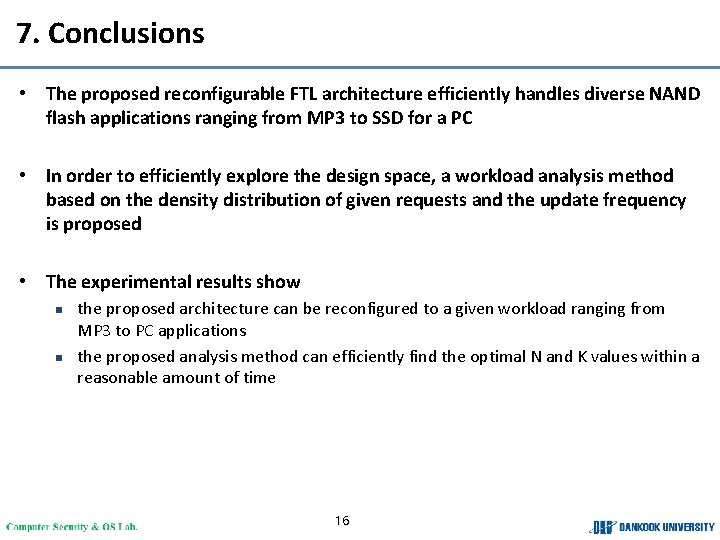 7. Conclusions

• The proposed reconfigurable FTL architecture efficiently handles diverse NAND flash applications ranging from MP3 to SSD for a PC

• In order to efficiently explore the design space, a workload analysis method based on the density distribution of given requests and the update frequency is proposed

• The experimental results show
  ▪ the proposed architecture can be reconfigured to a given workload ranging from MP3 to PC applications
  ▪ the proposed analysis method can efficiently find the optimal N and K values within a reasonable amount of time

Computer Security & OS Lab.

16

DANKOOK UNIVERSITY